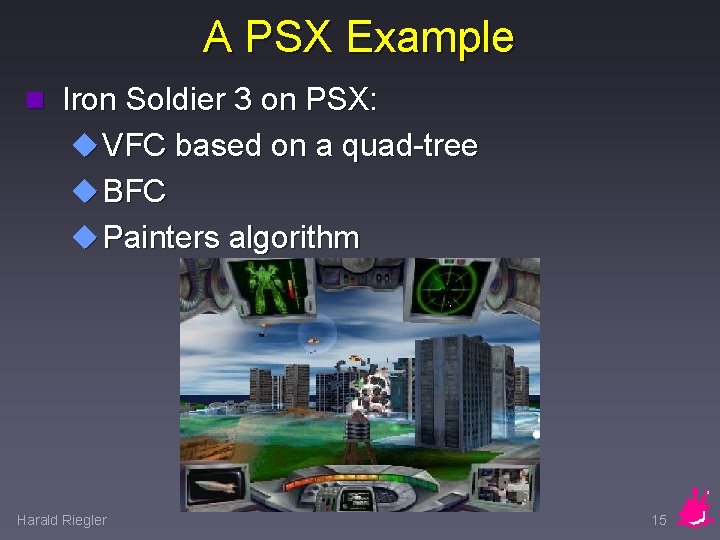 A PSX Example

Iron Soldier 3 on PSX:

VFC based on a quad-tree

BFC

Painters algorithm

Harald Riegler

15